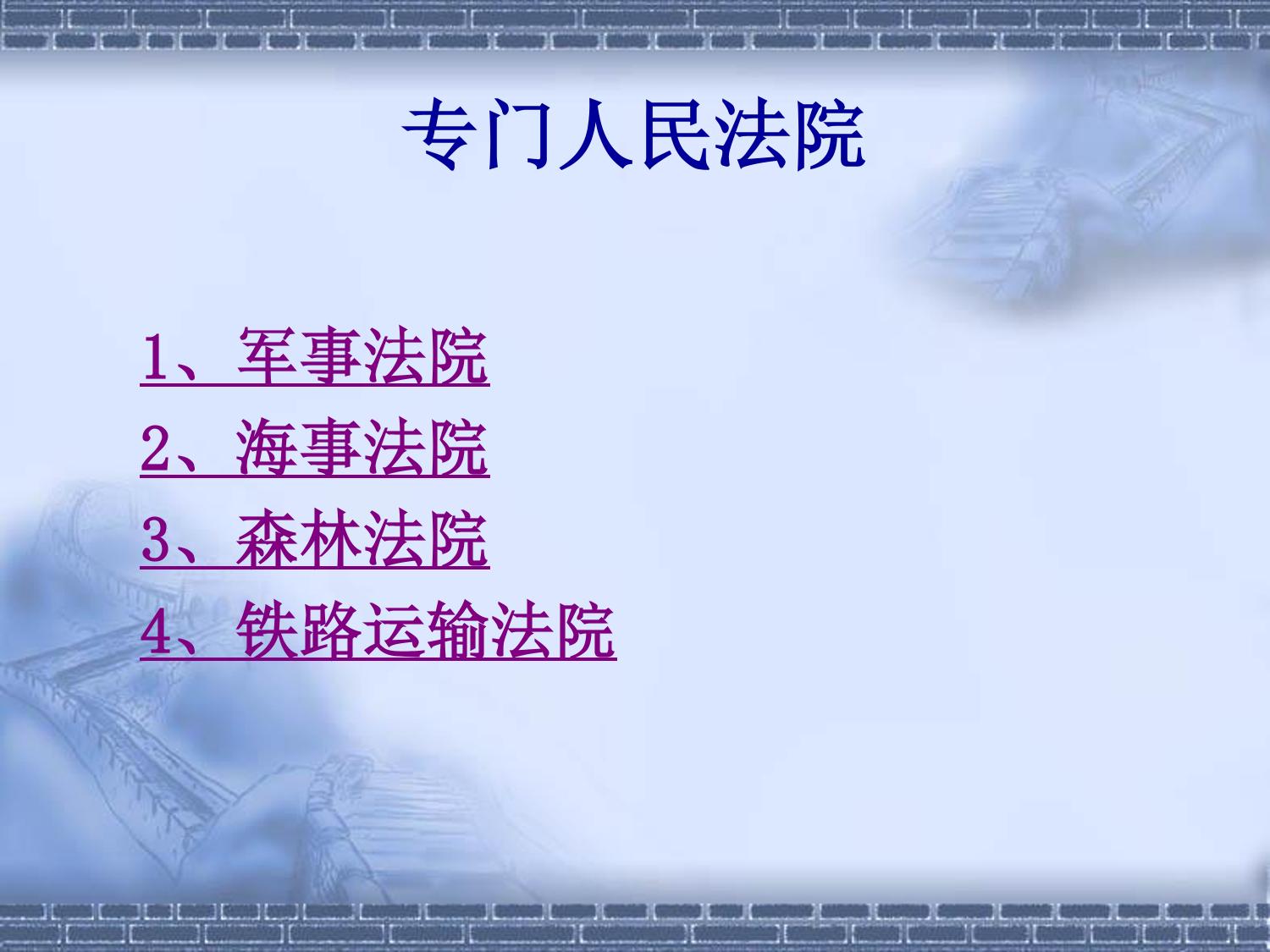 专门人民法院

1、军事法院
2、海事法院
3、森林法院
4、铁路运输法院